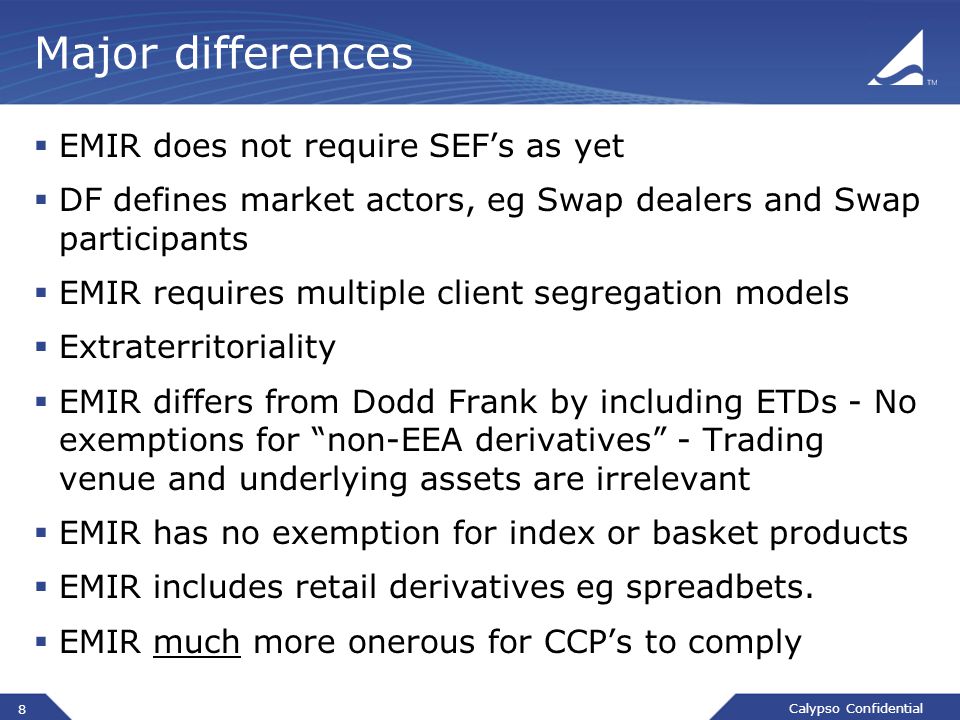 Major differences

TM

▪ EMIR does not require SEF’s as yet

▪ DF defines market actors, eg Swap dealers and Swap participants

▪ EMIR requires multiple client segregation models

▪ Extraterritoriality

▪ EMIR differs from Dodd Frank by including ETDs - No exemptions for “non-EEA derivatives” - Trading venue and underlying assets are irrelevant

▪ EMIR has no exemption for index or basket products

▪ EMIR includes retail derivatives eg spreadbets.

▪ EMIR much more onerous for CCP’s to comply

8

Calypso Confidential